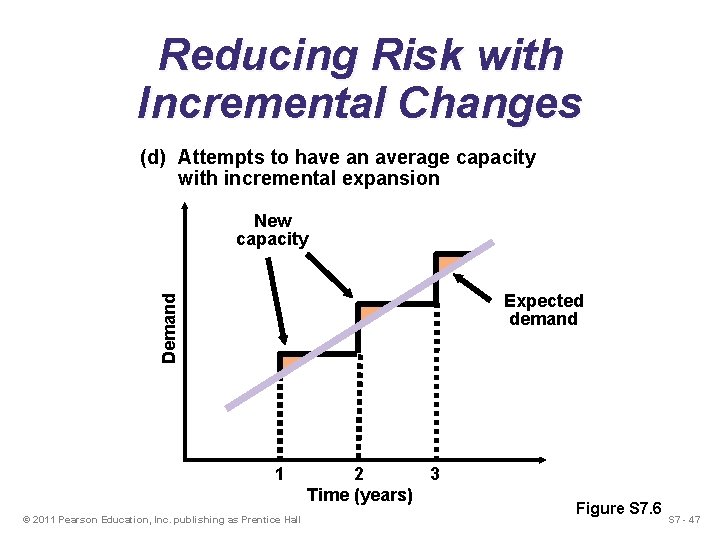 Reducing Risk with Incremental Changes

(d) Attempts to have an average capacity with incremental expansion

New capacity

Expected demand

Demand

1
2
3

Time (years)

Figure S7.6

© 2011 Pearson Education, Inc. publishing as Prentice Hall

S7 - 47